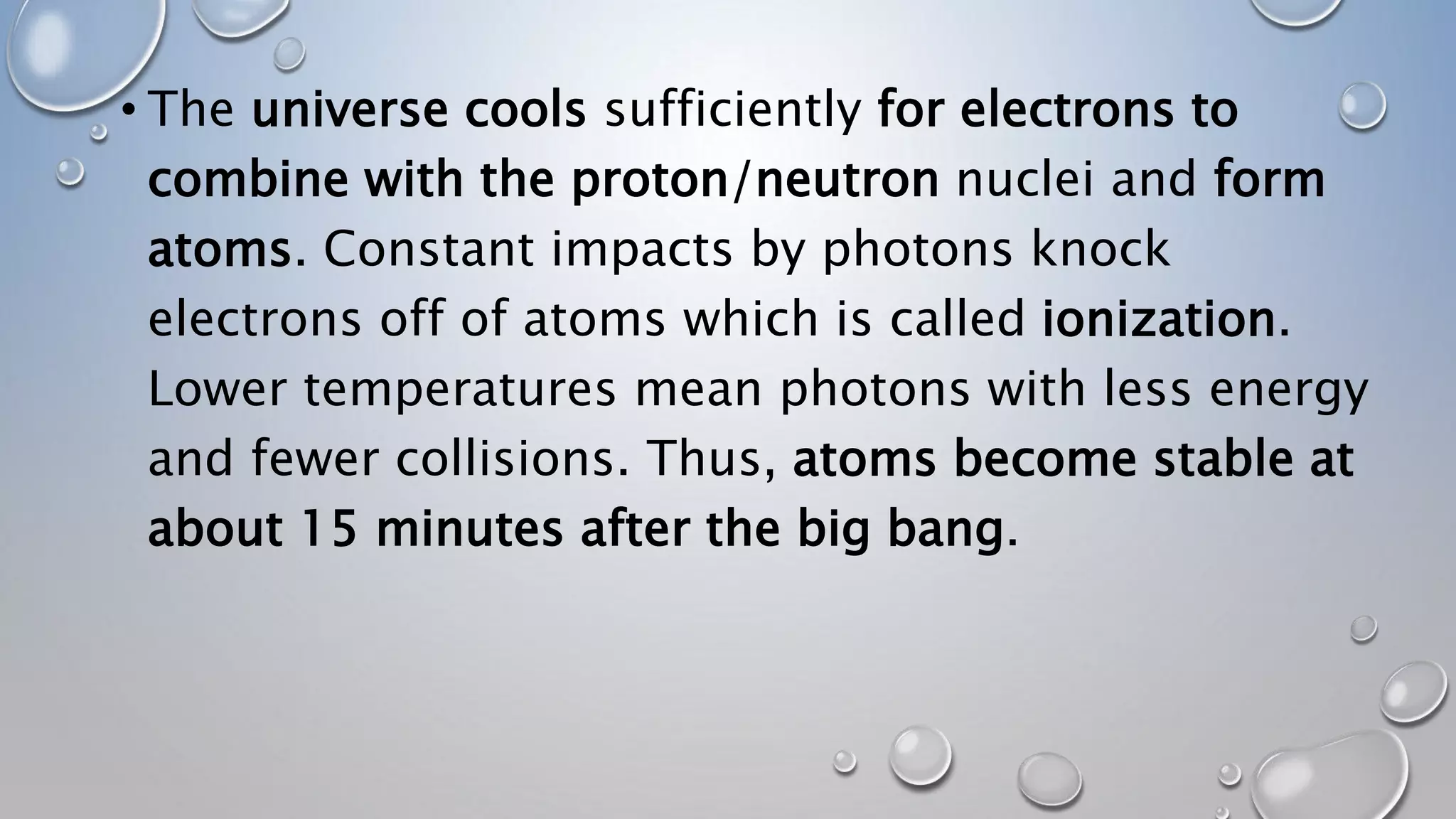 • The universe cools sufficiently for electrons to combine with the proton/neutron nuclei and form atoms. Constant impacts by photons knock electrons off of atoms which is called ionization. Lower temperatures mean photons with less energy and fewer collisions. Thus, atoms become stable at about 15 minutes after the big bang.